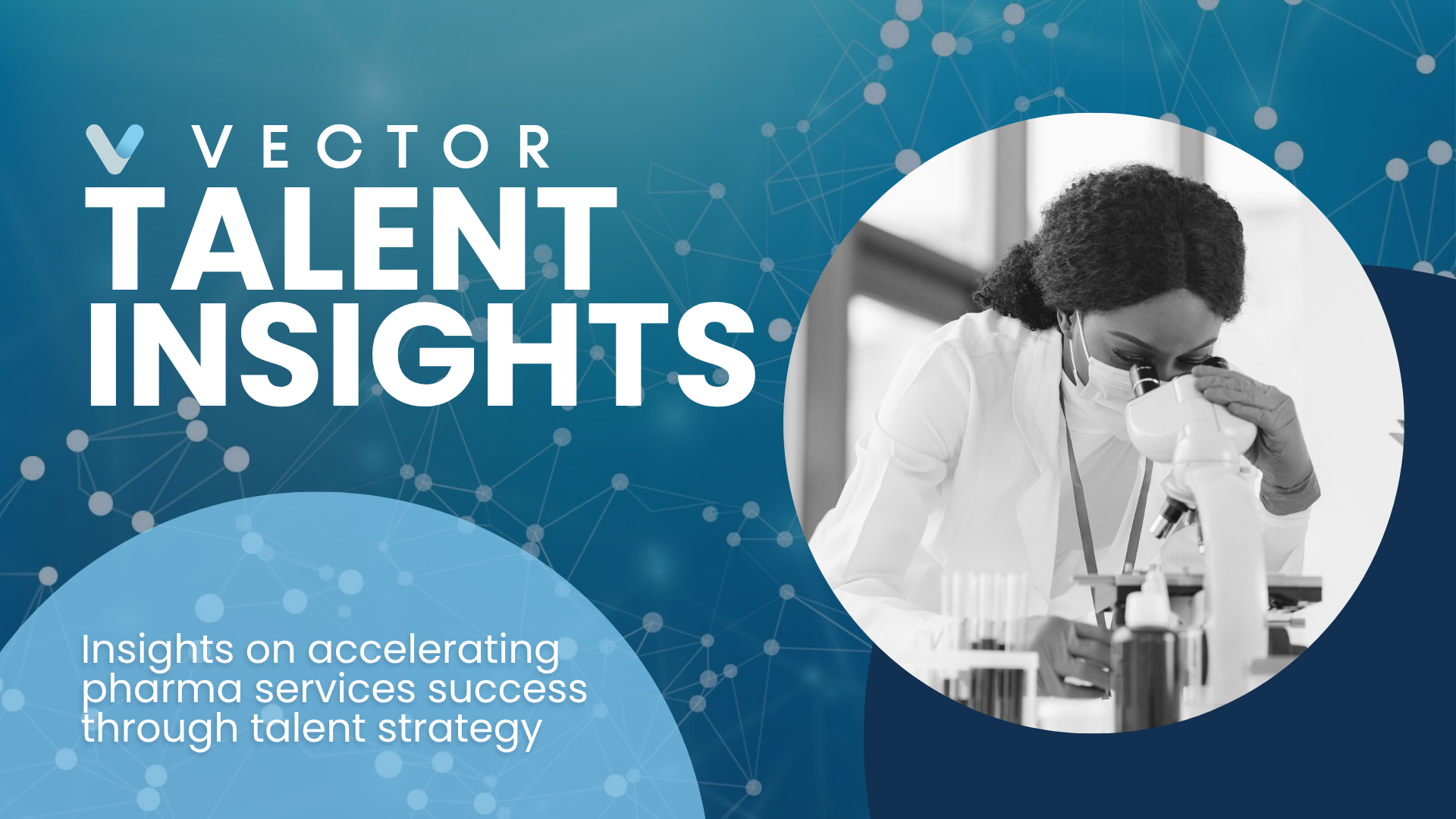 VECTOR
TALENT INSIGHTS

Insights on accelerating pharma services success through talent strategy